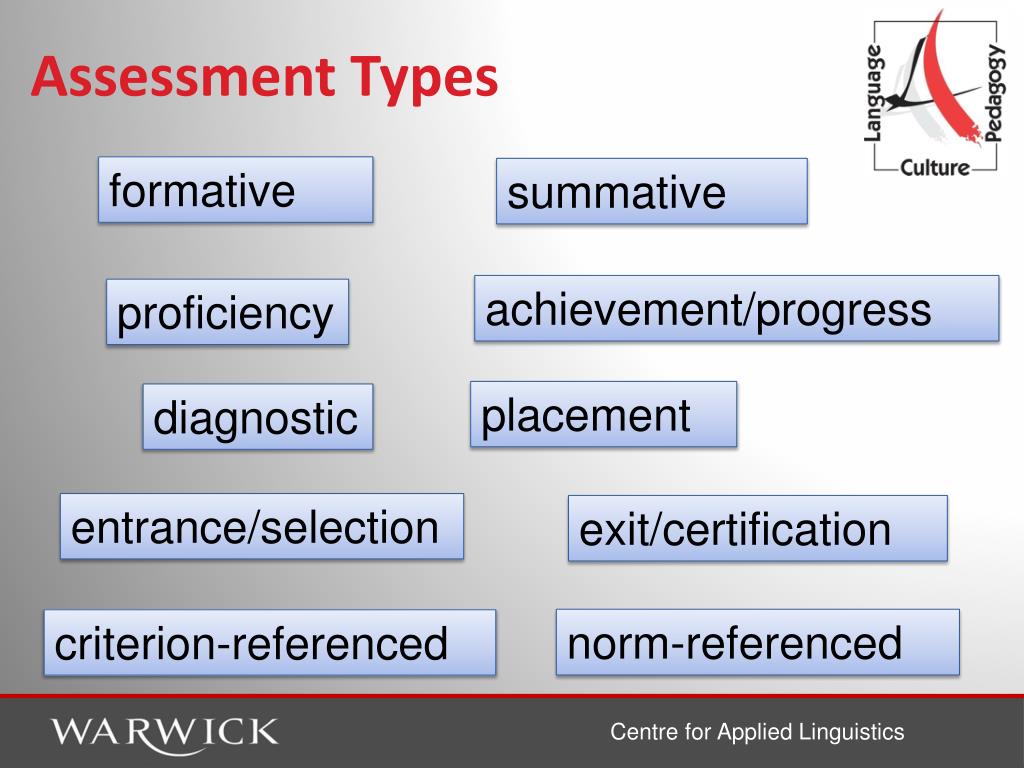 Assessment Types

Language
Pedagogy
Culture

formative

summative

proficiency

achievement/progress

diagnostic

placement

entrance/selection

exit/certification

criterion-referenced

norm-referenced

WARWICK

Centre for Applied Linguistics